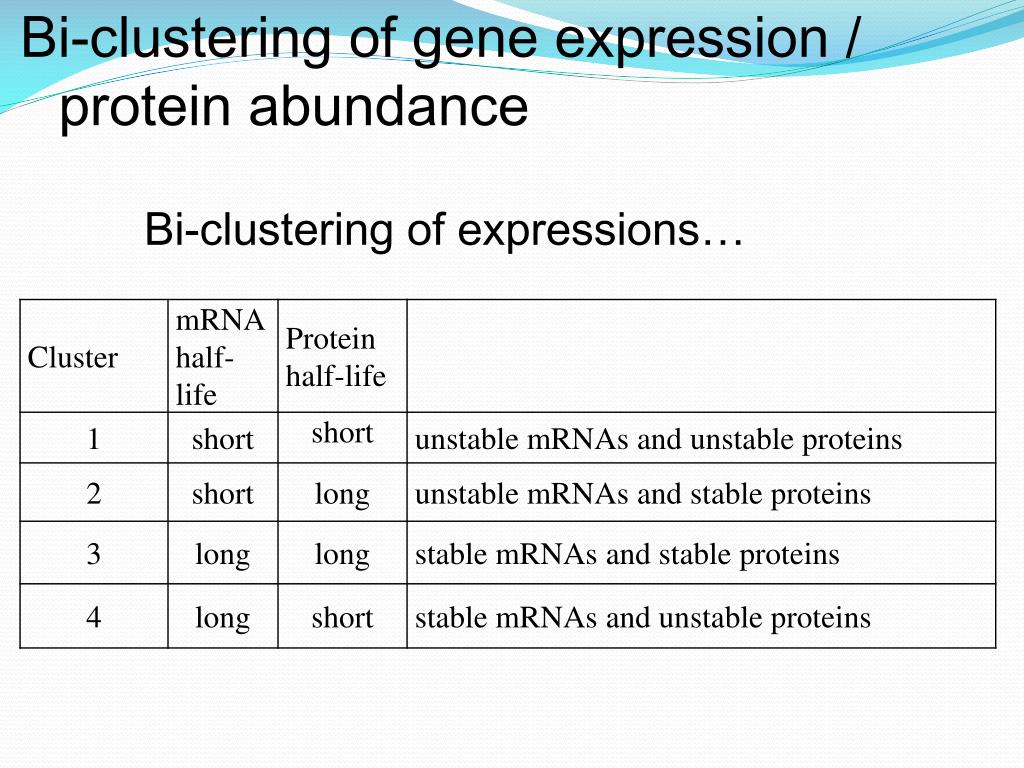 Bi-clustering of gene expression / protein abundance

Bi-clustering of expressions…

| Cluster | mRNA half-life | Protein half-life | |
|---|---|---|---|
| 1 | short | short | unstable mRNAs and unstable proteins |
| 2 | short | long | unstable mRNAs and stable proteins |
| 3 | long | long | stable mRNAs and stable proteins |
| 4 | long | short | stable mRNAs and unstable proteins |